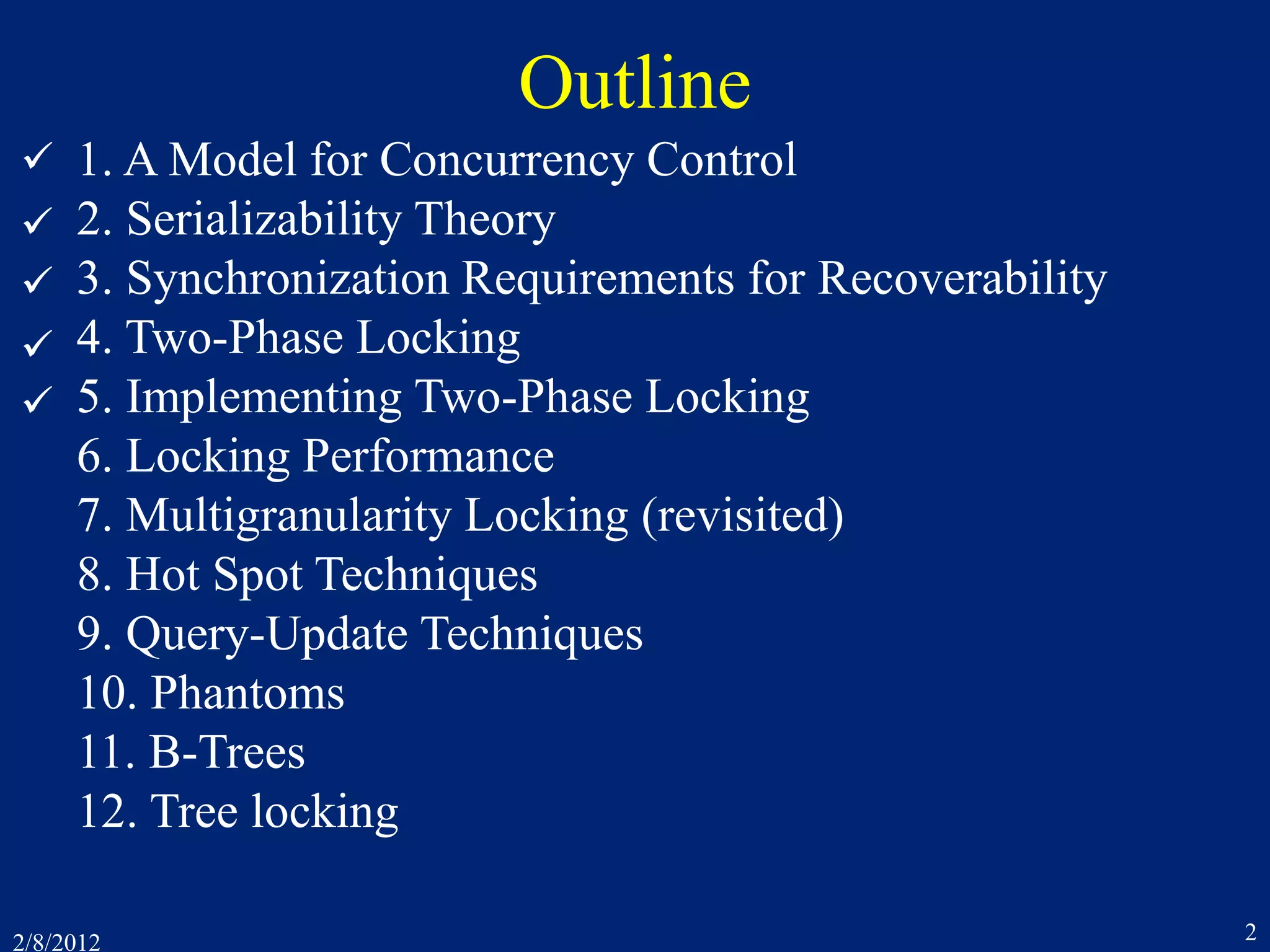 Outline

✓ 1. A Model for Concurrency Control
✓ 2. Serializability Theory
✓ 3. Synchronization Requirements for Recoverability
✓ 4. Two-Phase Locking
✓ 5. Implementing Two-Phase Locking
6. Locking Performance
7. Multigranularity Locking (revisited)
8. Hot Spot Techniques
9. Query-Update Techniques
10. Phantoms
11. B-Trees
12. Tree locking

2/8/2012

2